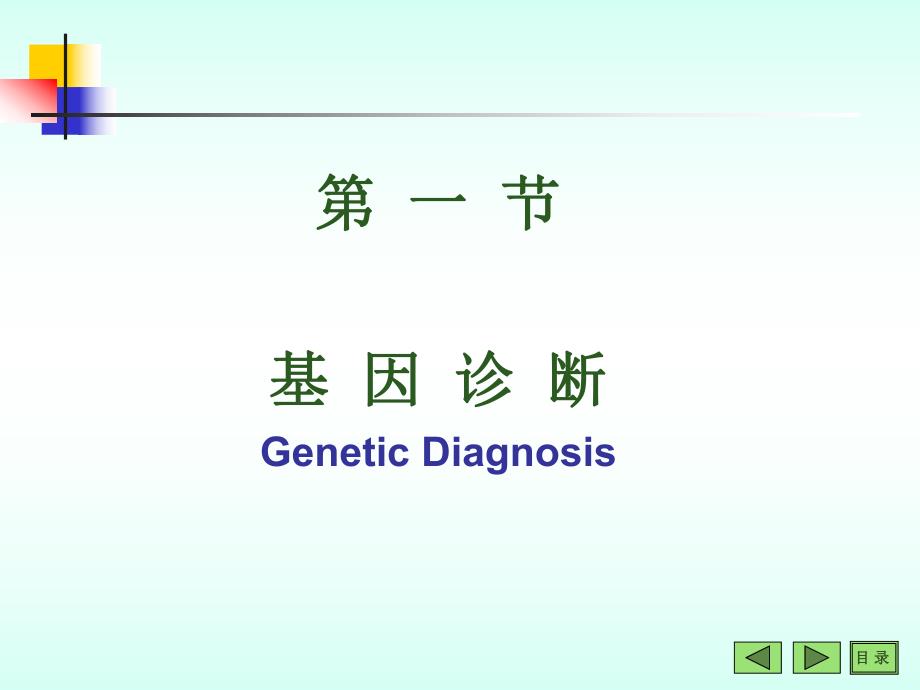 第 一 节

基 因 诊 断

Genetic Diagnosis

目 录